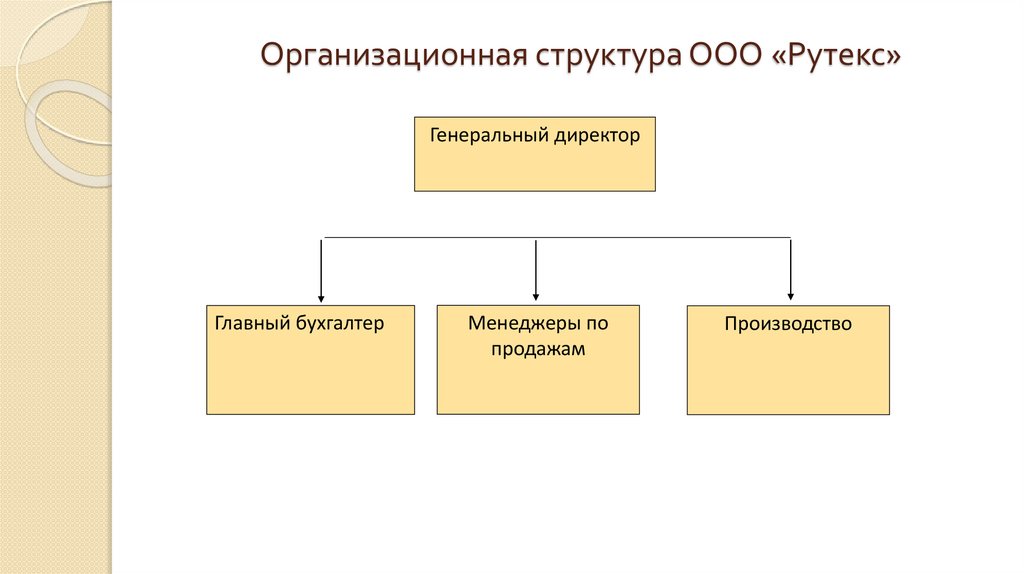 Организационная структура ООО «Рутекс»

Генеральный директор

Главный бухгалтер

Менеджеры по продажам

Производство